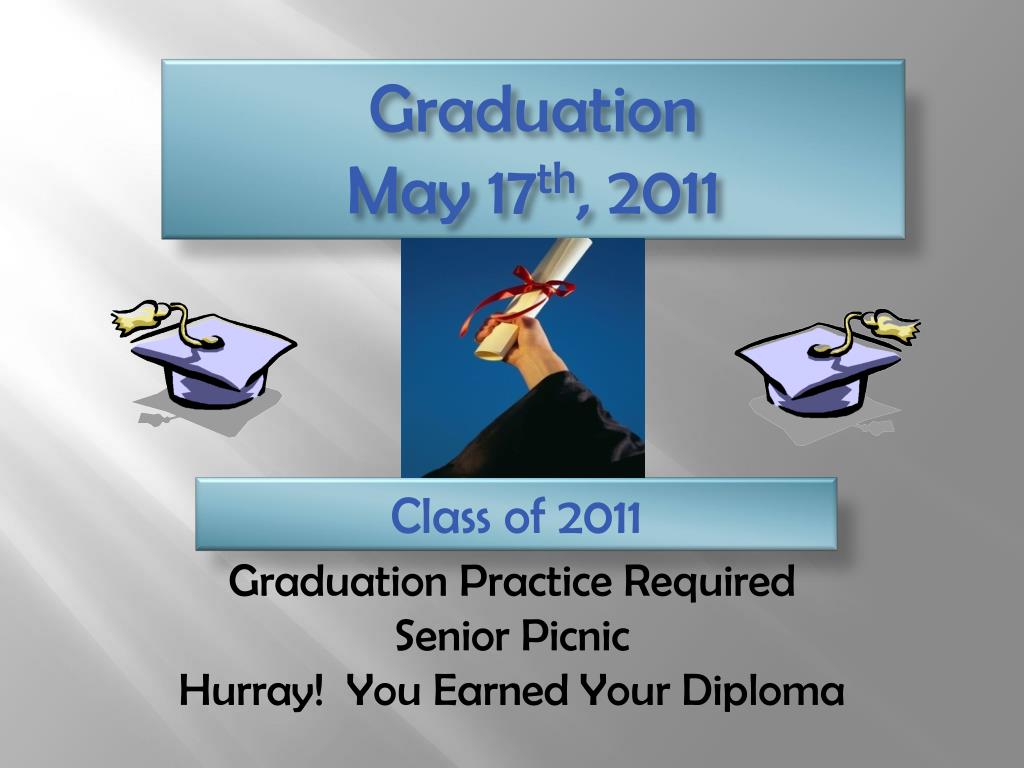 Graduation
May 17$^{th}$, 2011

Class of 2011

Graduation Practice Required
Senior Picnic
Hurray! You Earned Your Diploma